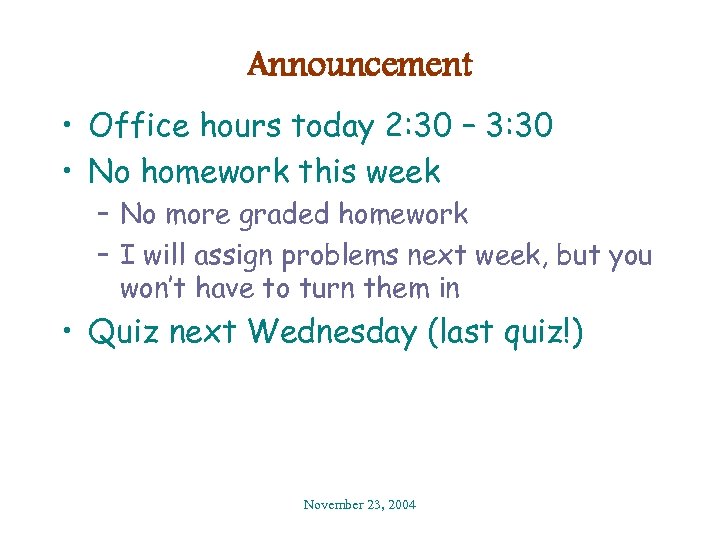 Announcement

• Office hours today 2:30 – 3:30
• No homework this week
  – No more graded homework
  – I will assign problems next week, but you won't have to turn them in
• Quiz next Wednesday (last quiz!)

November 23, 2004